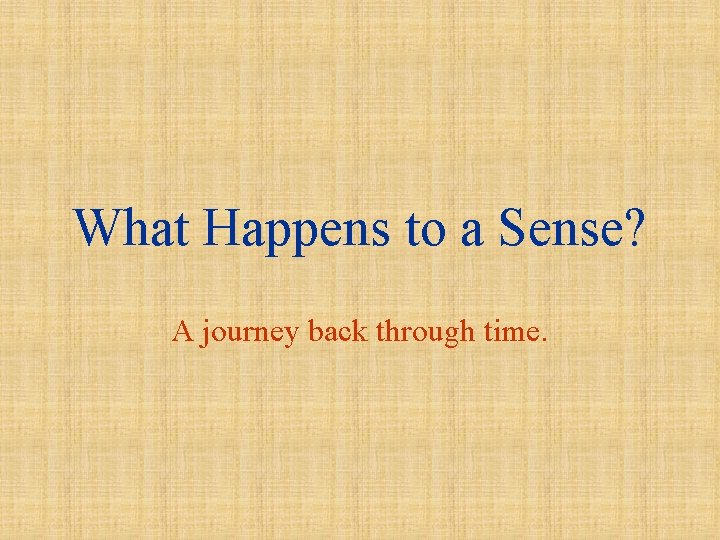 What Happens to a Sense?

A journey back through time.